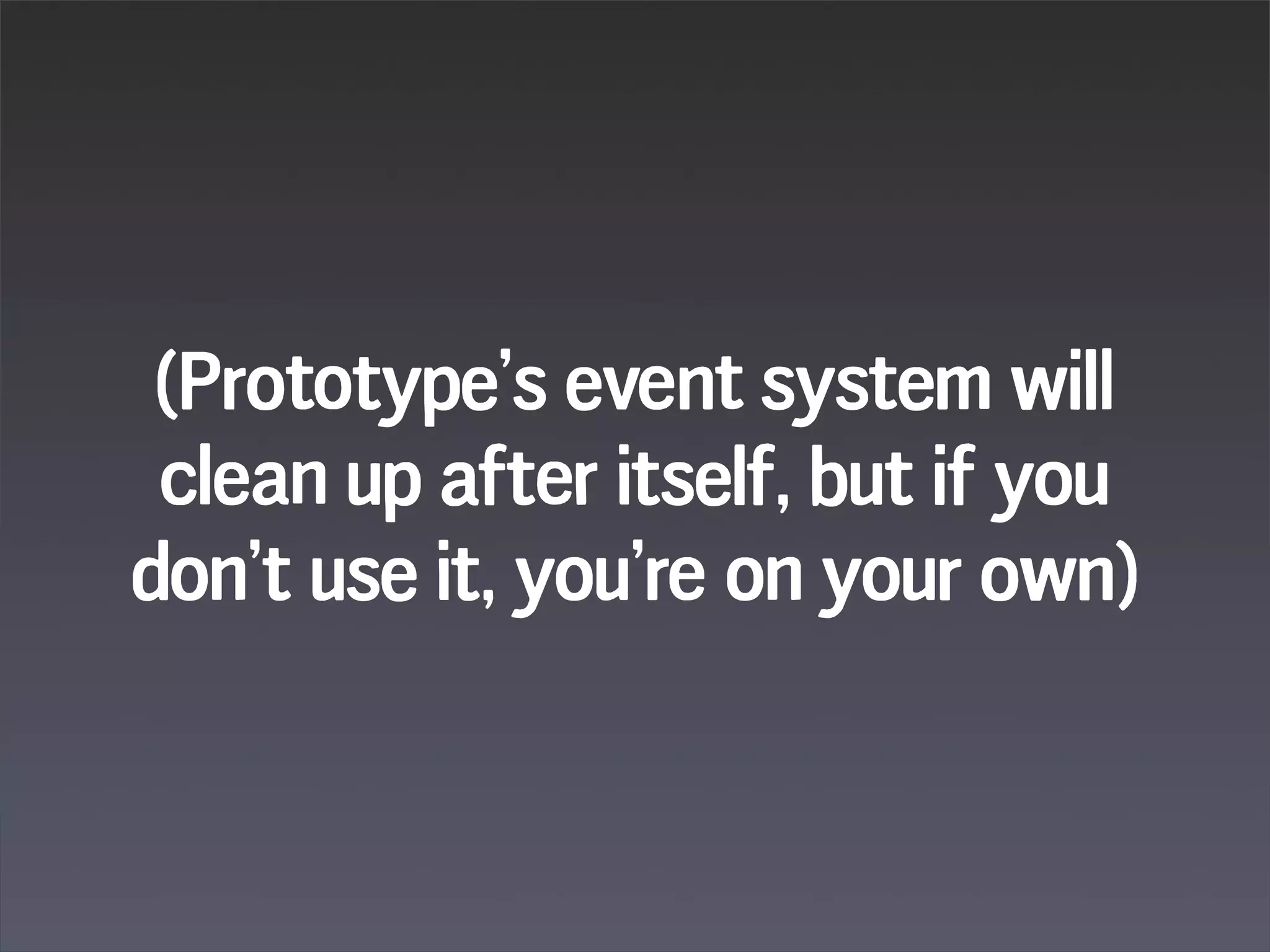 (Prototype’s event system will clean up after itself, but if you don’t use it, you’re on your own)